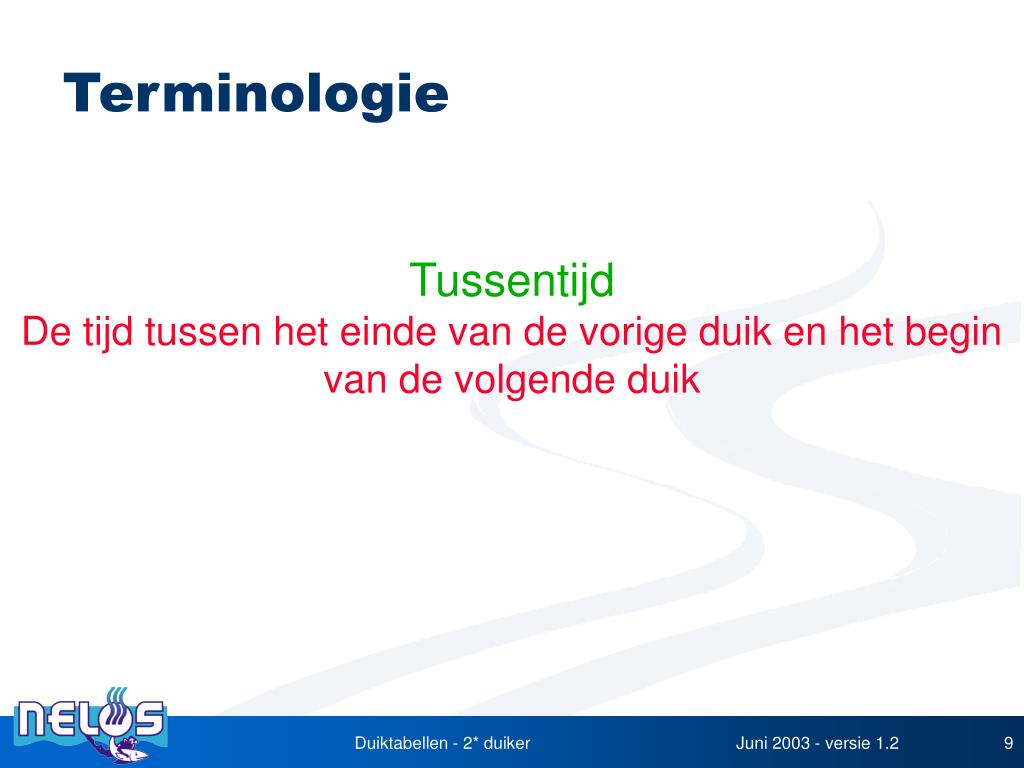 Terminologie

Tussentijd
De tijd tussen het einde van de vorige duik en het begin van de volgende duik

NELOS

Duiktabellen - 2* duiker

Juni 2003 - versie 1.2

9